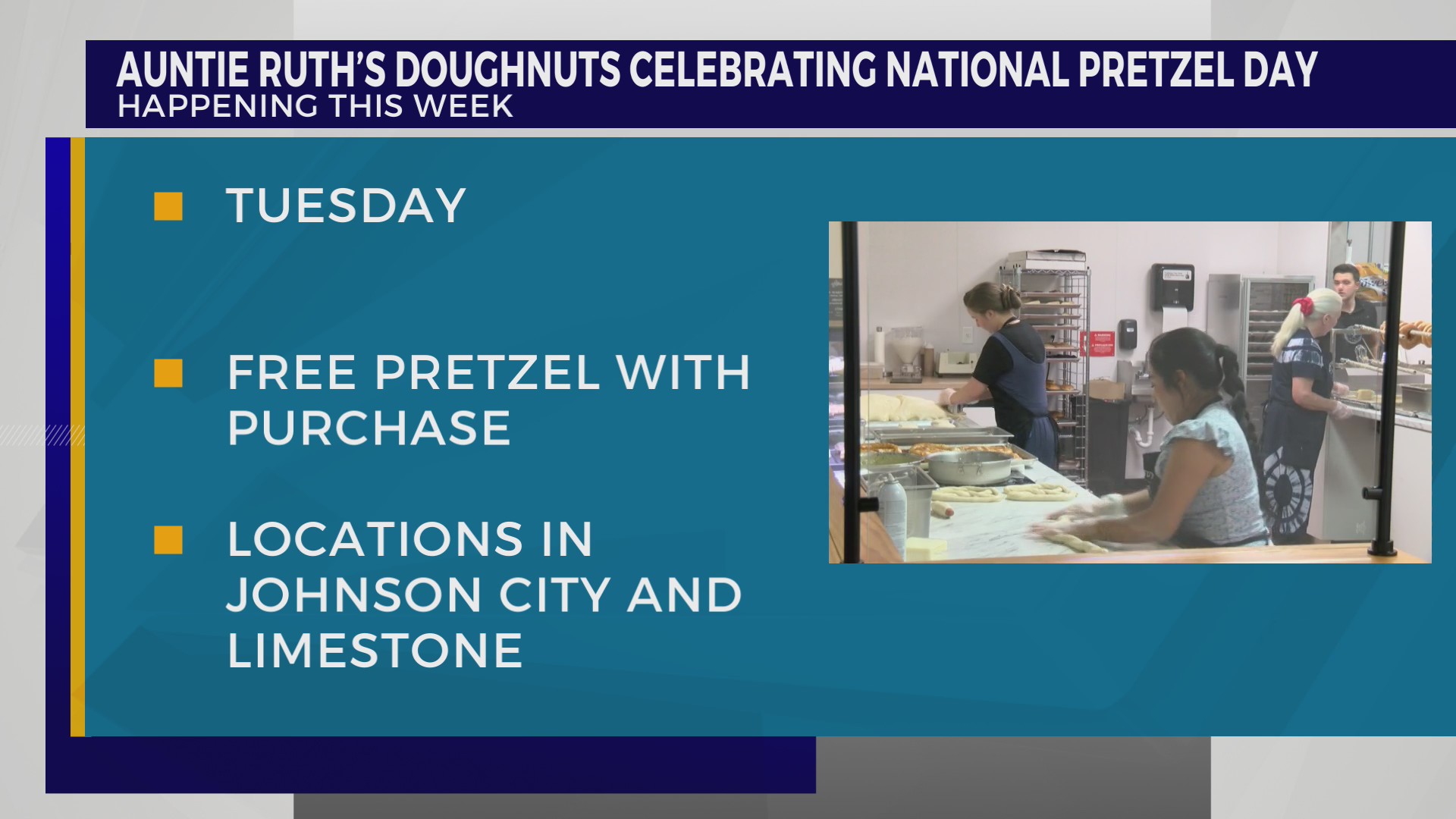 AUNTIE RUTH'S DOUGHNUTS CELEBRATING NATIONAL PRETZEL DAY
HAPPENING THIS WEEK

TUESDAY

FREE PRETZEL WITH PURCHASE

LOCATIONS IN JOHNSON CITY AND LIMESTONE